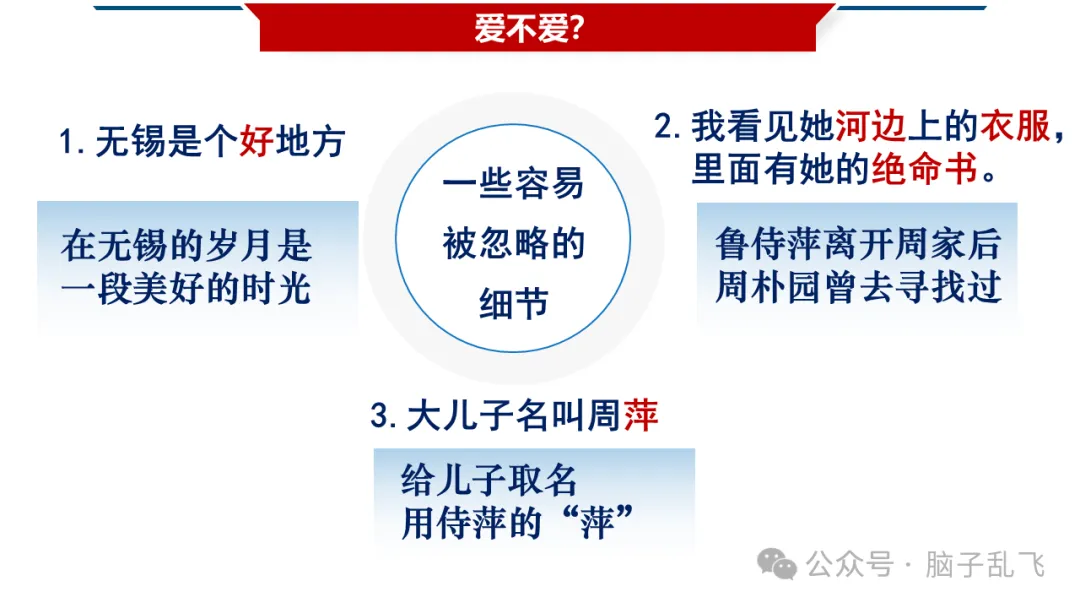 爱不爱?

1. 无锡是个好地方

在无锡的岁月是一段美好的时光

一些容易被忽略的细节

2. 我看见她河边上的衣服，里面有她的绝命书。

鲁侍萍离开周家后周朴园曾去寻找过

3. 大儿子名叫周萍

给儿子取名用侍萍的“萍”

公众号 · 脑子乱飞